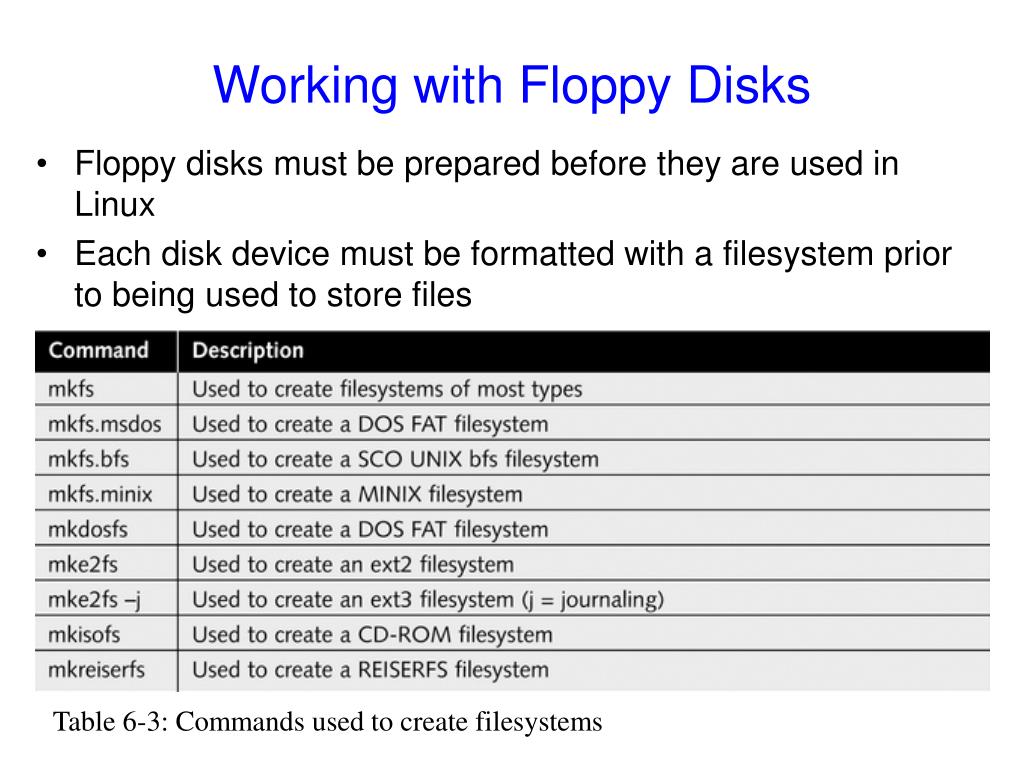 Working with Floppy Disks

• Floppy disks must be prepared before they are used in Linux
• Each disk device must be formatted with a filesystem prior to being used to store files

| Command | Description |
|---|---|
| mkfs | Used to create filesystems of most types |
| mkfs.msdos | Used to create a DOS FAT filesystem |
| mkfs.bfs | Used to create a SCO UNIX bfs filesystem |
| mkfs.minix | Used to create a MINIX filesystem |
| mkdosfs | Used to create a DOS FAT filesystem |
| mke2fs | Used to create an ext2 filesystem |
| mke2fs –j | Used to create an ext3 filesystem (j = journaling) |
| mkisofs | Used to create a CD-ROM filesystem |
| mkreiserfs | Used to create a REISERFS filesystem |

Table 6-3: Commands used to create filesystems